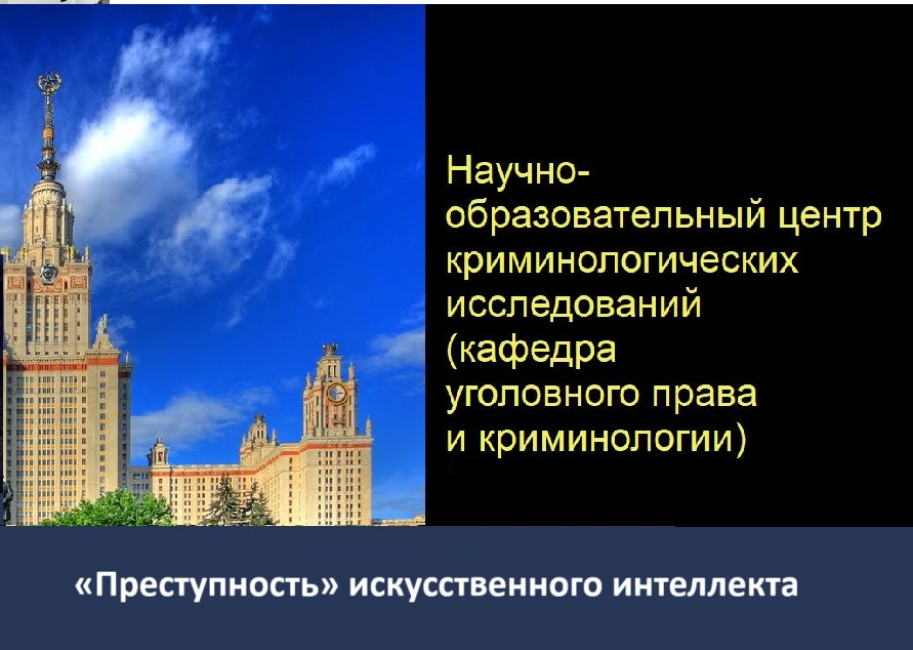 Научно-образовательный центр криминологических исследований (кафедра уголовного права и криминологии)

«Преступность» искусственного интеллекта